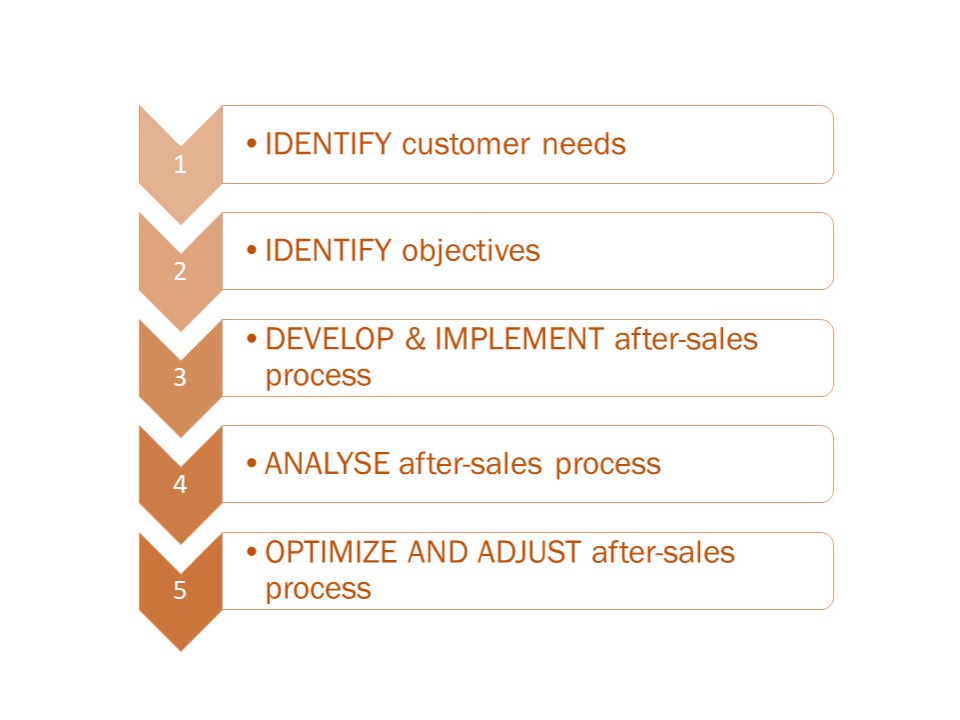 1

• IDENTIFY customer needs

2

• IDENTIFY objectives

3

• DEVELOP & IMPLEMENT after-sales process

4

• ANALYSE after-sales process

5

• OPTIMIZE AND ADJUST after-sales process